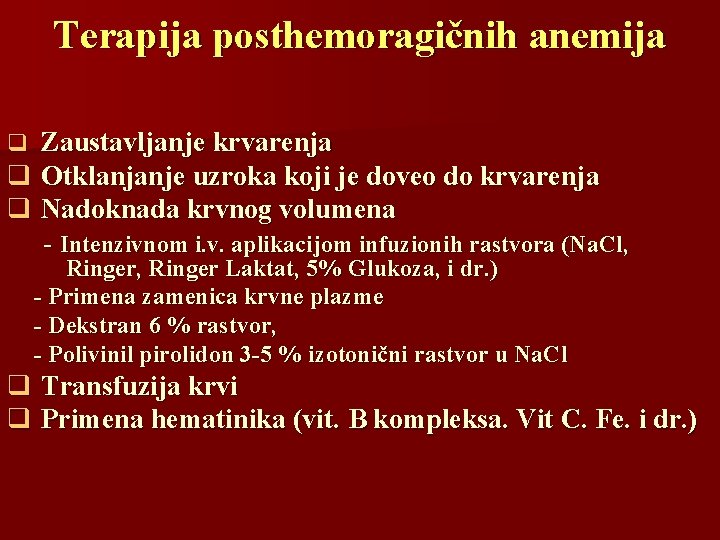 Terapija posthemoragičnih anemija

❑ Zaustavljanje krvarenja
❑ Otklanjanje uzroka koji je doveo do krvarenja
❑ Nadoknada krvnog volumena
- Intenzivnom i.v. aplikacijom infuzionih rastvora (NaCl, Ringer, Ringer Laktat, 5% Glukoza, i dr.)
- Primena zamenica krvne plazme
- Dekstran 6 % rastvor,
- Polivinil pirolidon 3-5 % izotonični rastvor u NaCl
❑ Transfuzija krvi
❑ Primena hematinika (vit. B kompleksa. Vit C. Fe. i dr.)